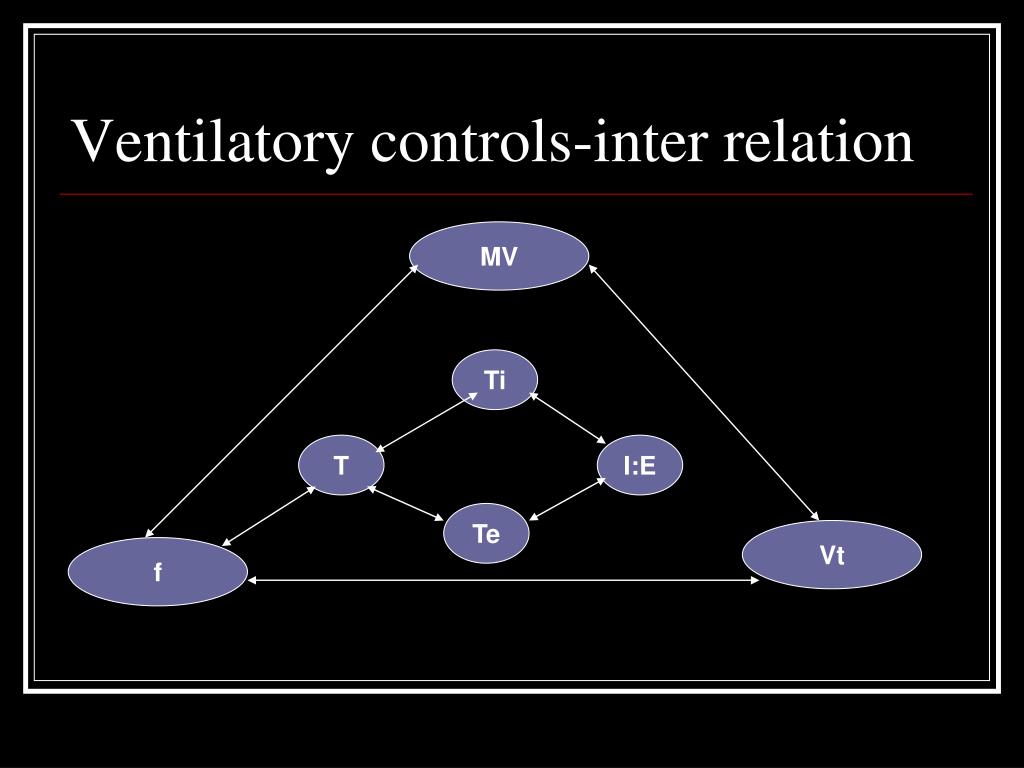 Ventilatory controls-inter relation

MV

Ti

T

I:E

Te

f

Vt